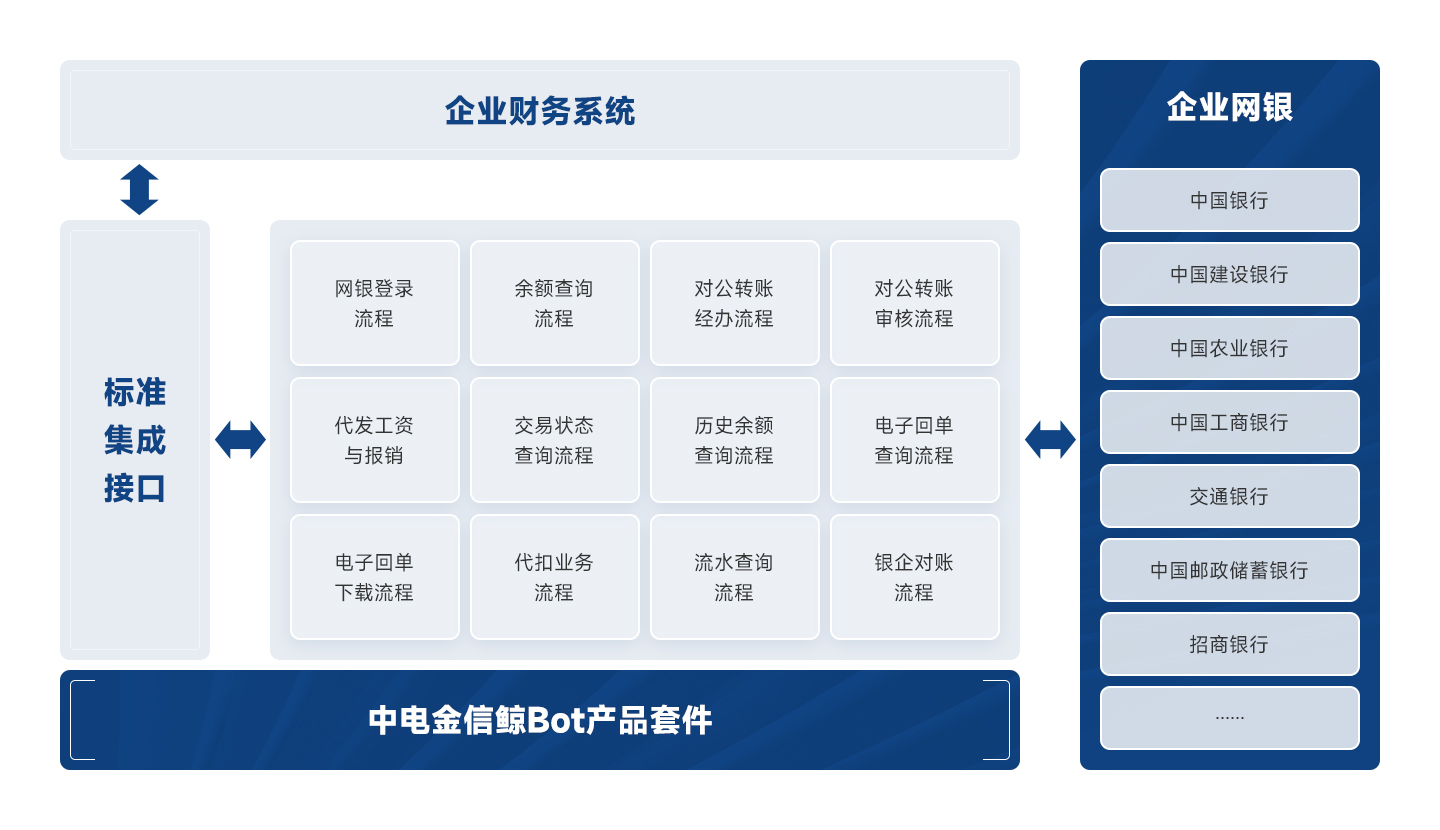 企业财务系统

标准集成接口

网银登录流程

余额查询流程

对公转账经办流程

对公转账审核流程

代发工资与报销

交易状态查询流程

历史余额查询流程

电子回单查询流程

电子回单下载流程

代扣业务流程

流水查询流程

银企对账流程

中电金信鲸Bot产品套件

企业网银

中国银行

中国建设银行

中国农业银行

中国工商银行

交通银行

中国邮政储蓄银行

招商银行

......